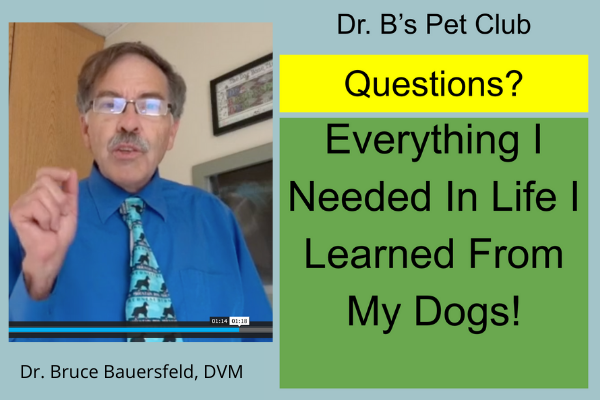 Dr. B's Pet Club

Questions?

Everything I Needed In Life I Learned From My Dogs!

01:14 01:18

Dr. Bruce Bauersfeld, DVM